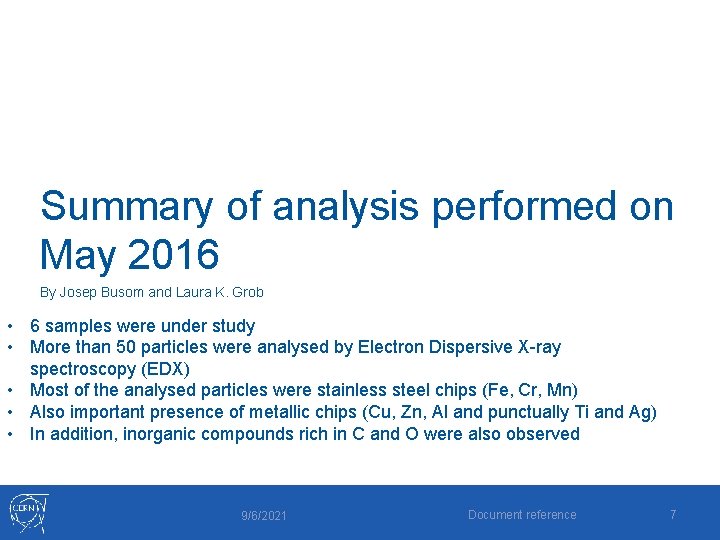 Summary of analysis performed on May 2016

By Josep Busom and Laura K. Grob

• 6 samples were under study
• More than 50 particles were analysed by Electron Dispersive X-ray spectroscopy (EDX)
• Most of the analysed particles were stainless steel chips (Fe, Cr, Mn)
• Also important presence of metallic chips (Cu, Zn, Al and punctually Ti and Ag)
• In addition, inorganic compounds rich in C and O were also observed

CERN

9/6/2021

Document reference

7